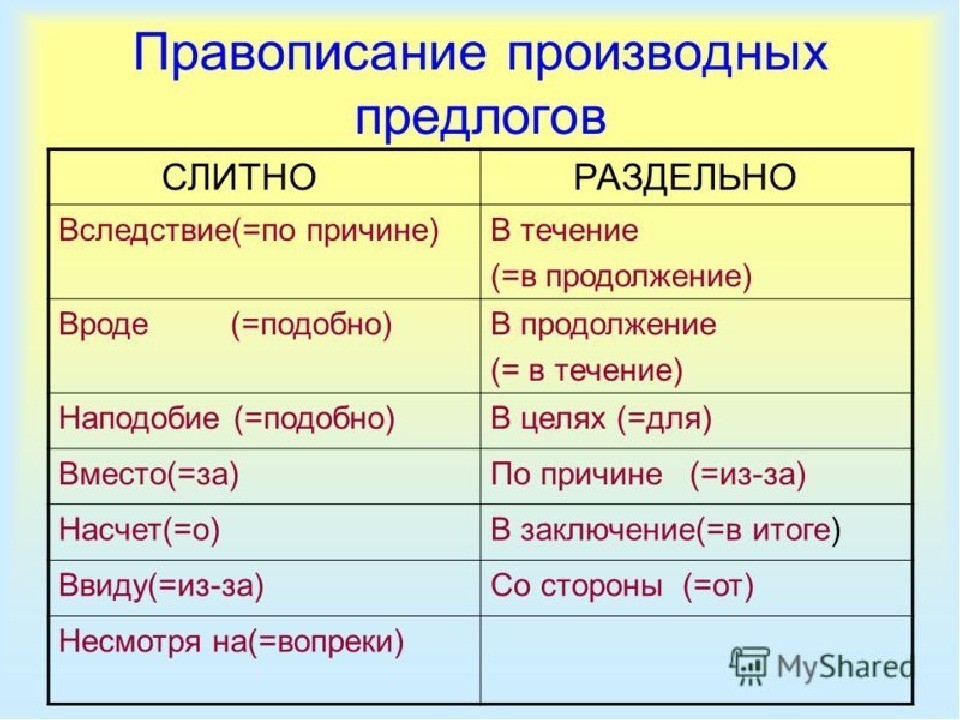 Правописание производных предлогов

| СЛИТНО | РАЗДЕЛЬНО |
|---|---|
| Вследствие(=по причине) | В течение (=в продолжение) |
| Вроде (=подобно) | В продолжение (= в течение) |
| Наподобие (=подобно) | В целях (=для) |
| Вместо(=за) | По причине (=из-за) |
| Насчет(=о) | В заключение(=в итоге) |
| Ввиду(=из-за) | Со стороны (=от) |
| Несмотря на(=вопреки) | |

MyShared